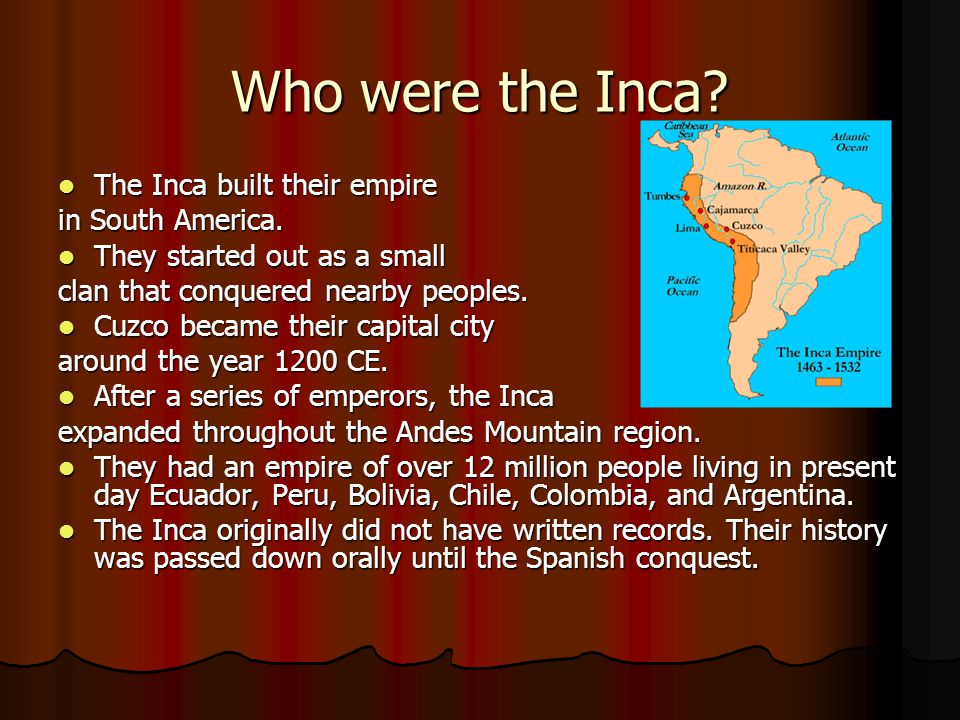 Who were the Inca?

- The Inca built their empire in South America.
- They started out as a small clan that conquered nearby peoples.
- Cuzco became their capital city around the year 1200 CE.
- After a series of emperors, the Inca expanded throughout the Andes Mountain region.
- They had an empire of over 12 million people living in present day Ecuador, Peru, Bolivia, Chile, Colombia, and Argentina.
- The Inca originally did not have written records. Their history was passed down orally until the Spanish conquest.

Caribbean Sea
Atlantic Ocean
Amazon R.
Tumbes
Cajamarca
Lima
Cuzco
Titicaca Valley
Pacific Ocean
The Inca Empire 1463 - 1532